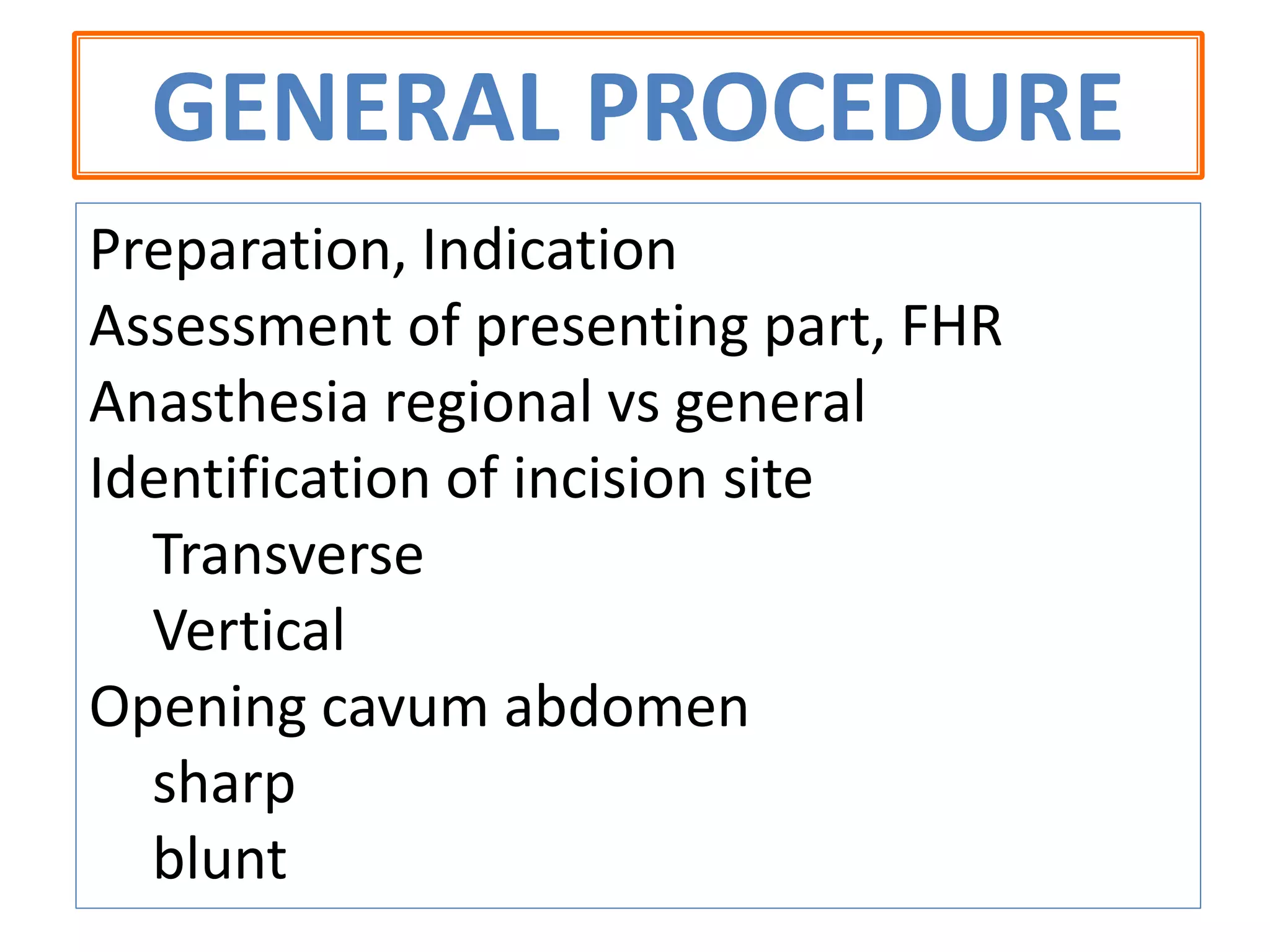 GENERAL PROCEDURE

Preparation, Indication
Assessment of presenting part, FHR
Anasthesia regional vs general
Identification of incision site
Transverse
Vertical
Opening cavum abdomen
sharp
blunt